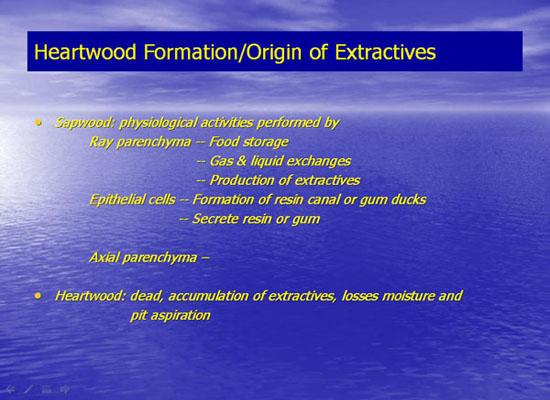 Heartwood Formation/Origin of Extractives

• Sapwood: physiological activities performed by

Ray parenchyma -- Food storage

-- Gas & liquid exchanges

-- Production of extractives

Epithelial cells -- Formation of resin canal or gum ducks

-- Secrete resin or gum

Axial parenchyma –

• Heartwood: dead, accumulation of extractives, losses moisture and pit aspiration